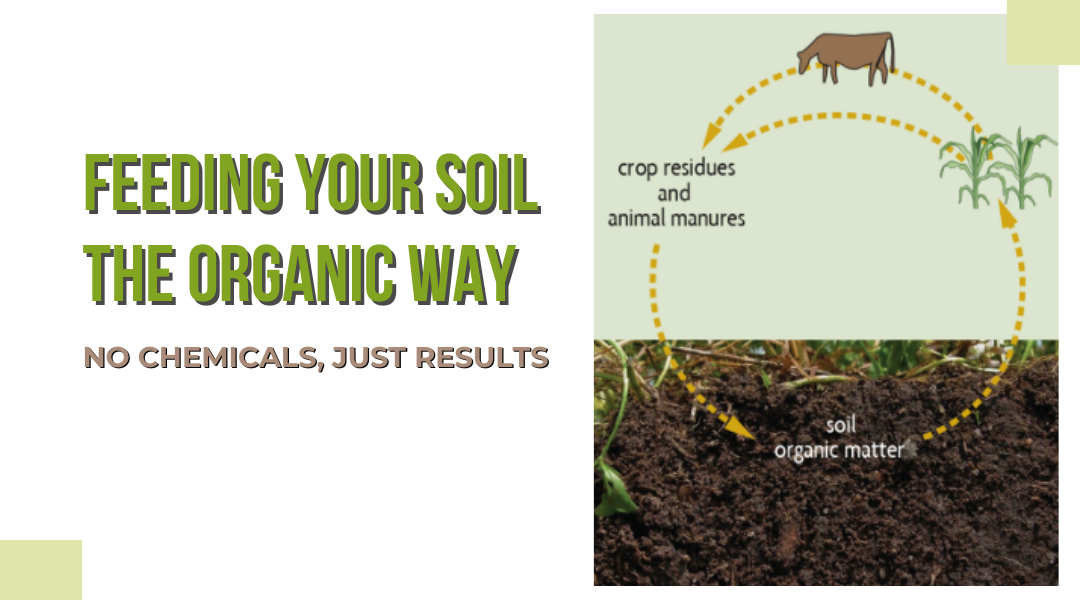 FEEDING YOUR SOIL THE ORGANIC WAY

NO CHEMICALS, JUST RESULTS

crop residues and animal manures

soil organic matter